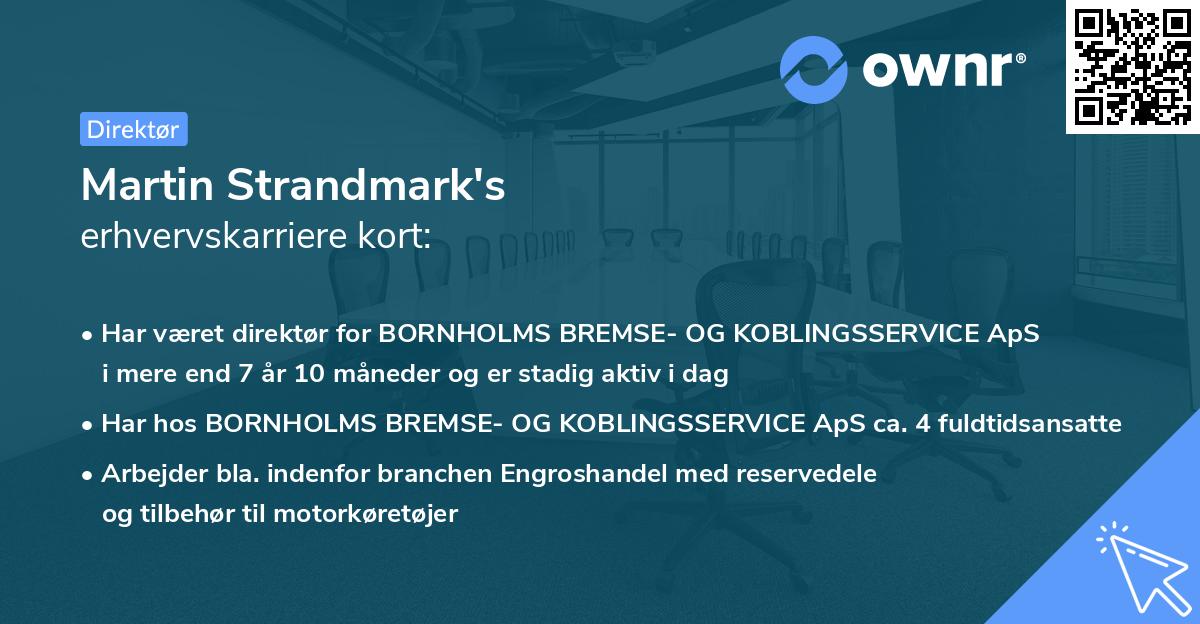 ownr®

Direktør

Martin Strandmark's
erhvervskarriere kort:

• Har været direktør for BORNHOLMS BREMSE- OG KOBLINGSSERVICE ApS i mere end 7 år 10 måneder og er stadig aktiv i dag

• Har hos BORNHOLMS BREMSE- OG KOBLINGSSERVICE ApS ca. 4 fuldtidsansatte

• Arbejder bla. indenfor branchen Engroshandel med reservedele og tilbehør til motorkøretøjer